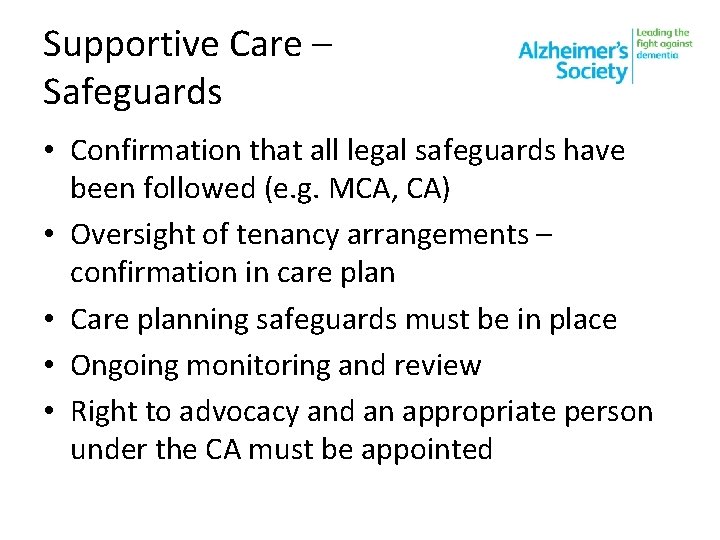 Supportive Care – Safeguards

Alzheimer's Society Leading the fight against dementia

• Confirmation that all legal safeguards have been followed (e.g. MCA, CA)
• Oversight of tenancy arrangements – confirmation in care plan
• Care planning safeguards must be in place
• Ongoing monitoring and review
• Right to advocacy and an appropriate person under the CA must be appointed